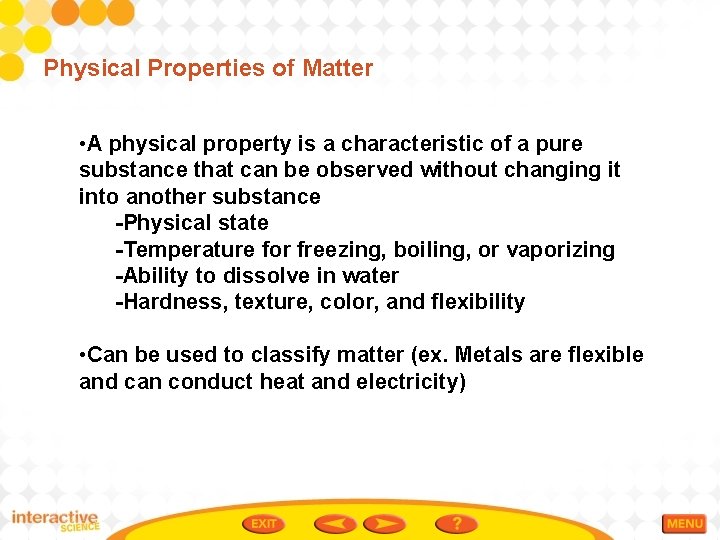 Physical Properties of Matter

•A physical property is a characteristic of a pure substance that can be observed without changing it into another substance
-Physical state
-Temperature for freezing, boiling, or vaporizing
-Ability to dissolve in water
-Hardness, texture, color, and flexibility

•Can be used to classify matter (ex. Metals are flexible and can conduct heat and electricity)

interactive SCIENCE

EXIT

?

MENU